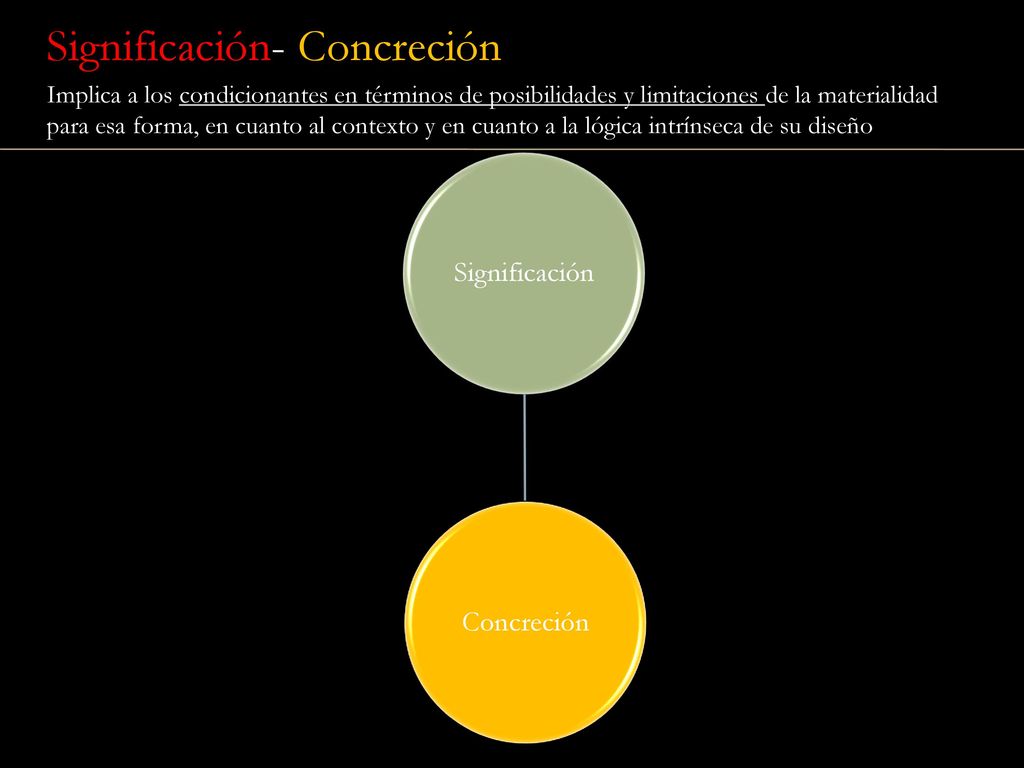 Significación- Concreción

Implica a los condicionantes en términos de posibilidades y limitaciones de la materialidad para esa forma, en cuanto al contexto y en cuanto a la lógica intrínseca de su diseño

Significación

Concreción